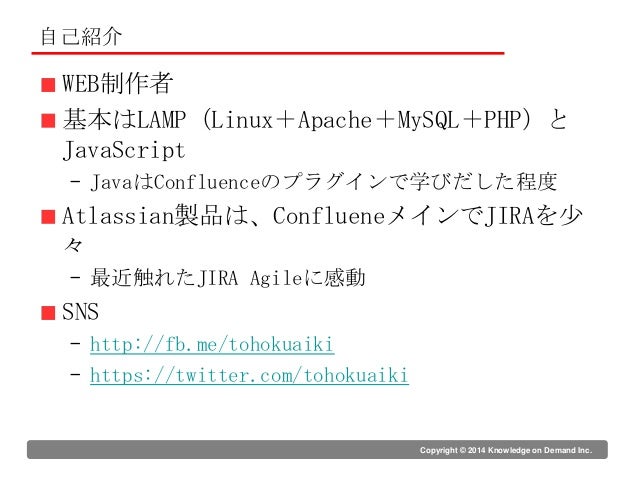 自己紹介

■ WEB制作者

■ 基本はLAMP（Linux＋Apache＋MySQL＋PHP）とJavaScript

– JavaはConfluenceのプラグインで学びだした程度

■ Atlassian製品は、ConflueneメインでJIRAを少々

– 最近触れたJIRA Agileに感動

■ SNS

– http://fb.me/tohokuaiki

– https://twitter.com/tohokuaiki

Copyright © 2014 Knowledge on Demand Inc.